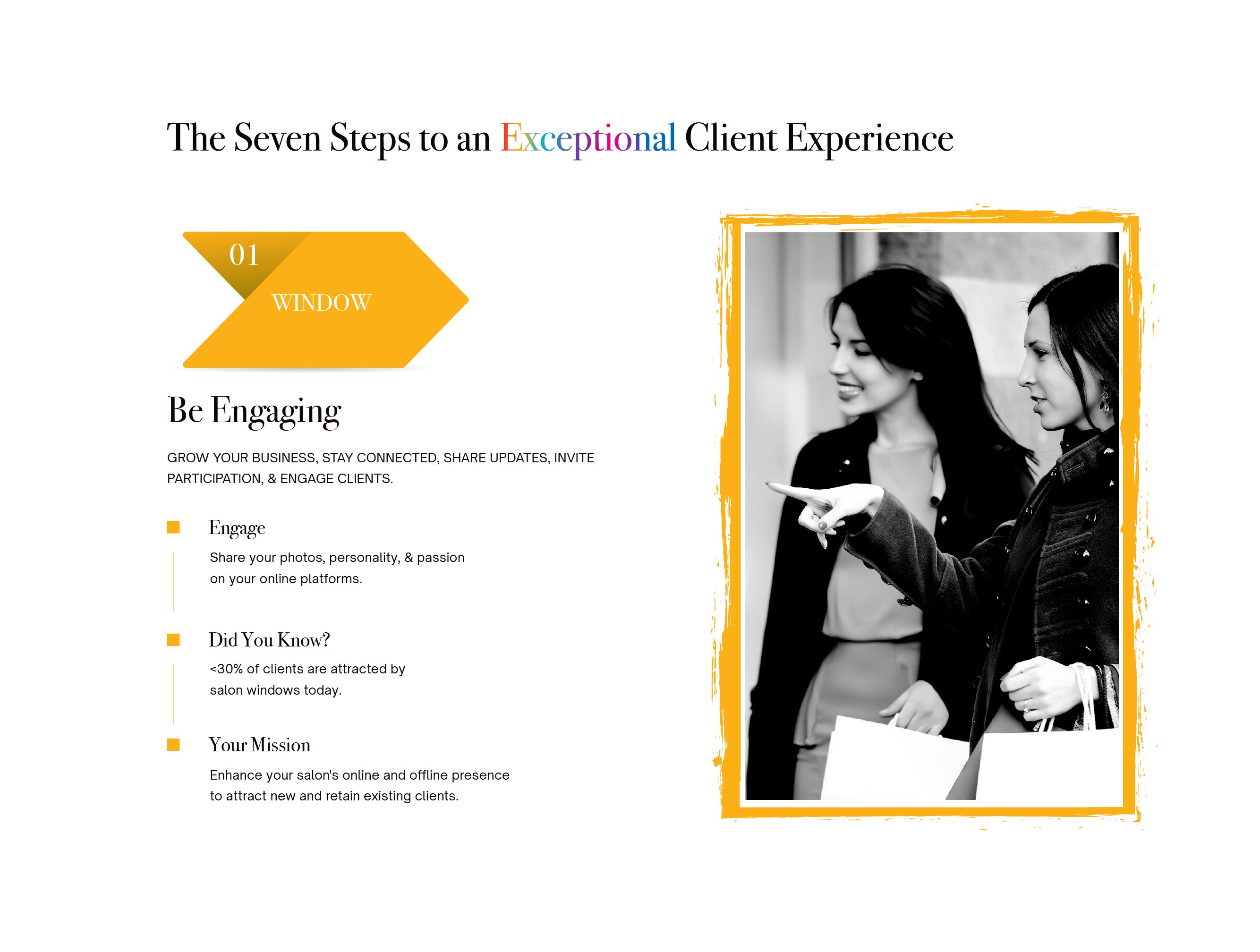 The Seven Steps to an Exceptional Client Experience

01

WINDOW

Be Engaging

GROW YOUR BUSINESS, STAY CONNECTED, SHARE UPDATES, INVITE PARTICIPATION, & ENGAGE CLIENTS.

Engage

Share your photos, personality, & passion on your online platforms.

Did You Know?

<30% of clients are attracted by salon windows today.

Your Mission

Enhance your salon's online and offline presence to attract new and retain existing clients.